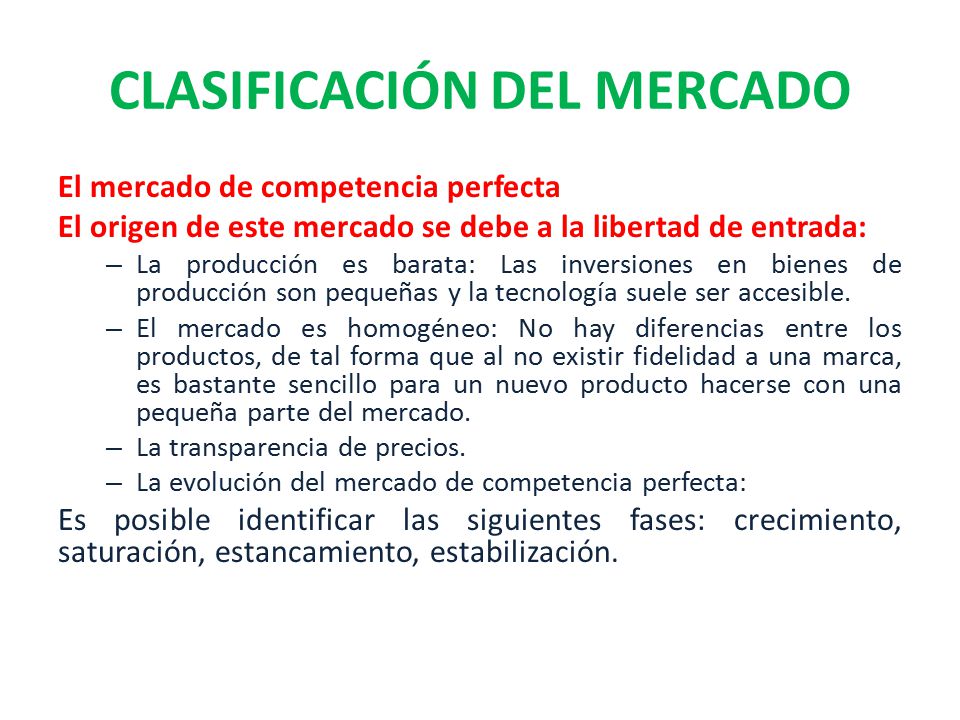 CLASIFICACIÓN DEL MERCADO

El mercado de competencia perfecta

El origen de este mercado se debe a la libertad de entrada:

– La producción es barata: Las inversiones en bienes de producción son pequeñas y la tecnología suele ser accesible.

– El mercado es homogéneo: No hay diferencias entre los productos, de tal forma que al no existir fidelidad a una marca, es bastante sencillo para un nuevo producto hacerse con una pequeña parte del mercado.

– La transparencia de precios.

– La evolución del mercado de competencia perfecta:

Es posible identificar las siguientes fases: crecimiento, saturación, estancamiento, estabilización.